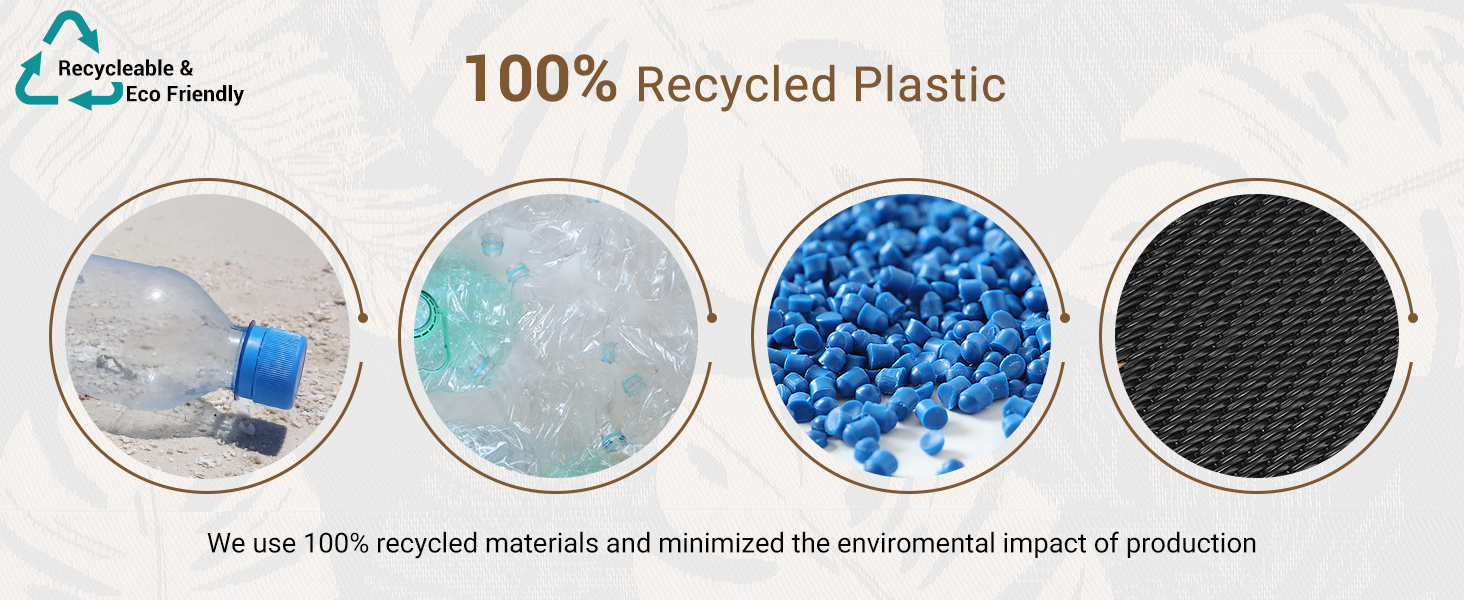 Recycleable &
Eco Friendly

100% Recycled Plastic

We use 100% recycled materials and minimized the enviromental impact of production